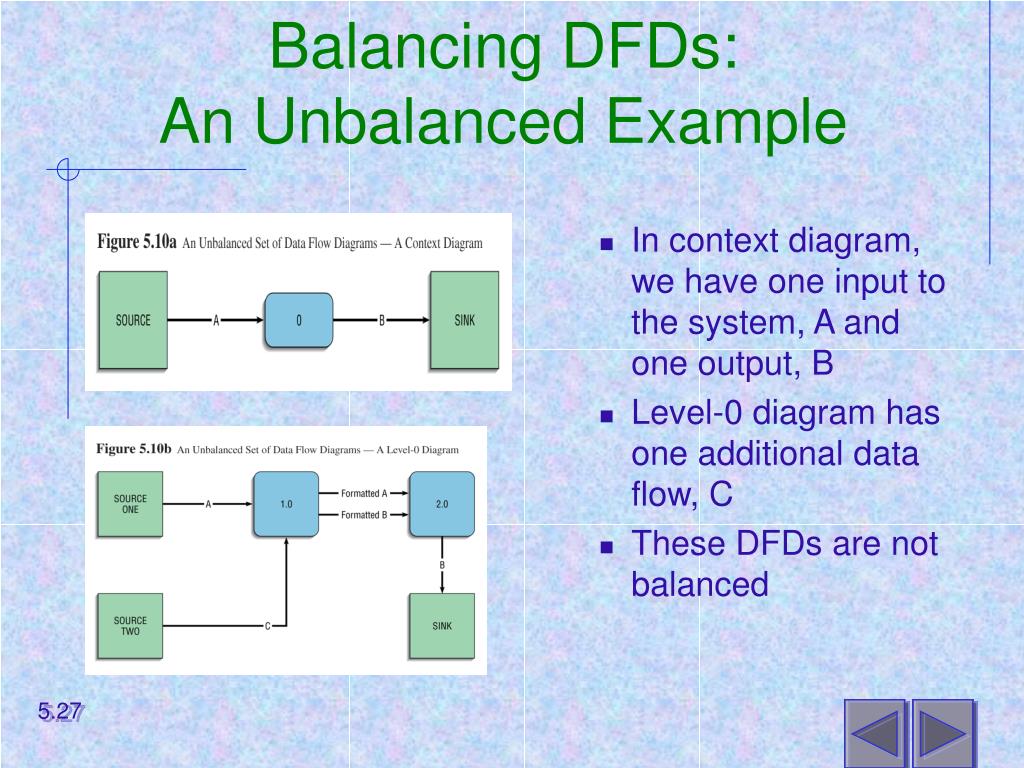 Balancing DFDs:
An Unbalanced Example

Figure 5.10a An Unbalanced Set of Data Flow Diagrams — A Context Diagram

SOURCE
A
0
B
SINK

Figure 5.10b An Unbalanced Set of Data Flow Diagrams — A Level-0 Diagram

SOURCE ONE
A
1.0
Formatted A
Formatted B
2.0
B
SOURCE TWO
C
SINK

- In context diagram, we have one input to the system, A and one output, B
- Level-0 diagram has one additional data flow, C
- These DFDs are not balanced

5.27